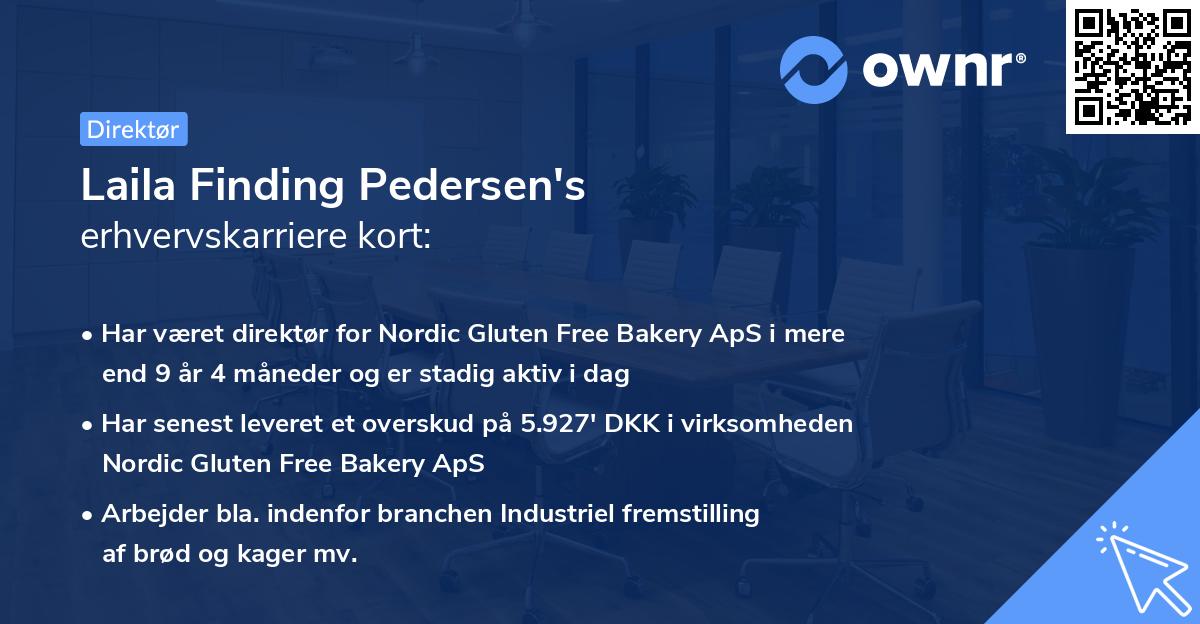 ownr®

Direktør

Laila Finding Pedersen's
erhvervskarriere kort:

• Har været direktør for Nordic Gluten Free Bakery ApS i mere end 9 år 4 måneder og er stadig aktiv i dag

• Har senest leveret et overskud på 5.927' DKK i virksomheden Nordic Gluten Free Bakery ApS

• Arbejder bla. indenfor branchen Industriel fremstilling af brød og kager mv.